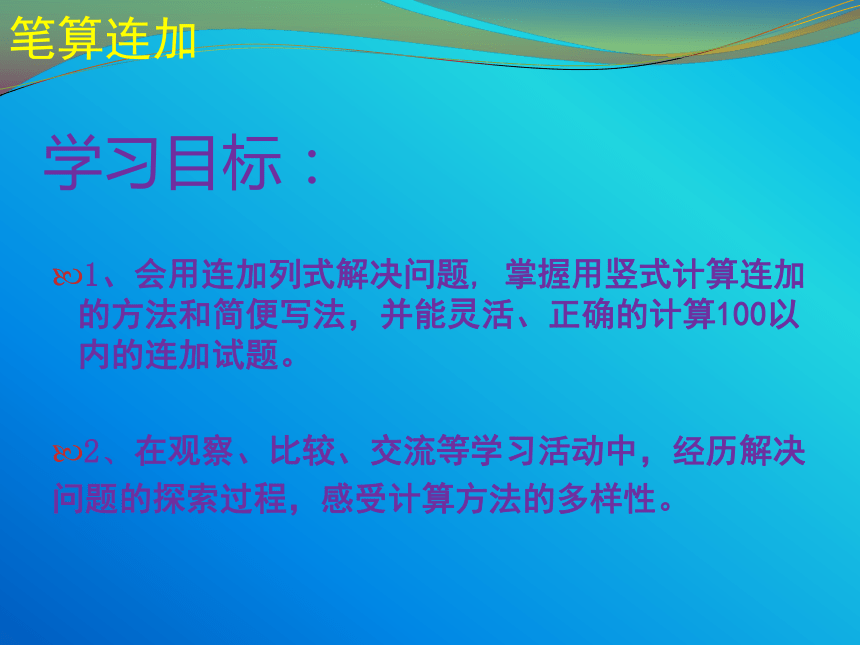 笔算连加

学习目标：

1、会用连加列式解决问题，掌握用竖式计算连加的方法和简便写法，并能灵活、正确的计算100以内的连加试题。

2、在观察、比较、交流等学习活动中，经历解决问题的探索过程，感受计算方法的多样性。